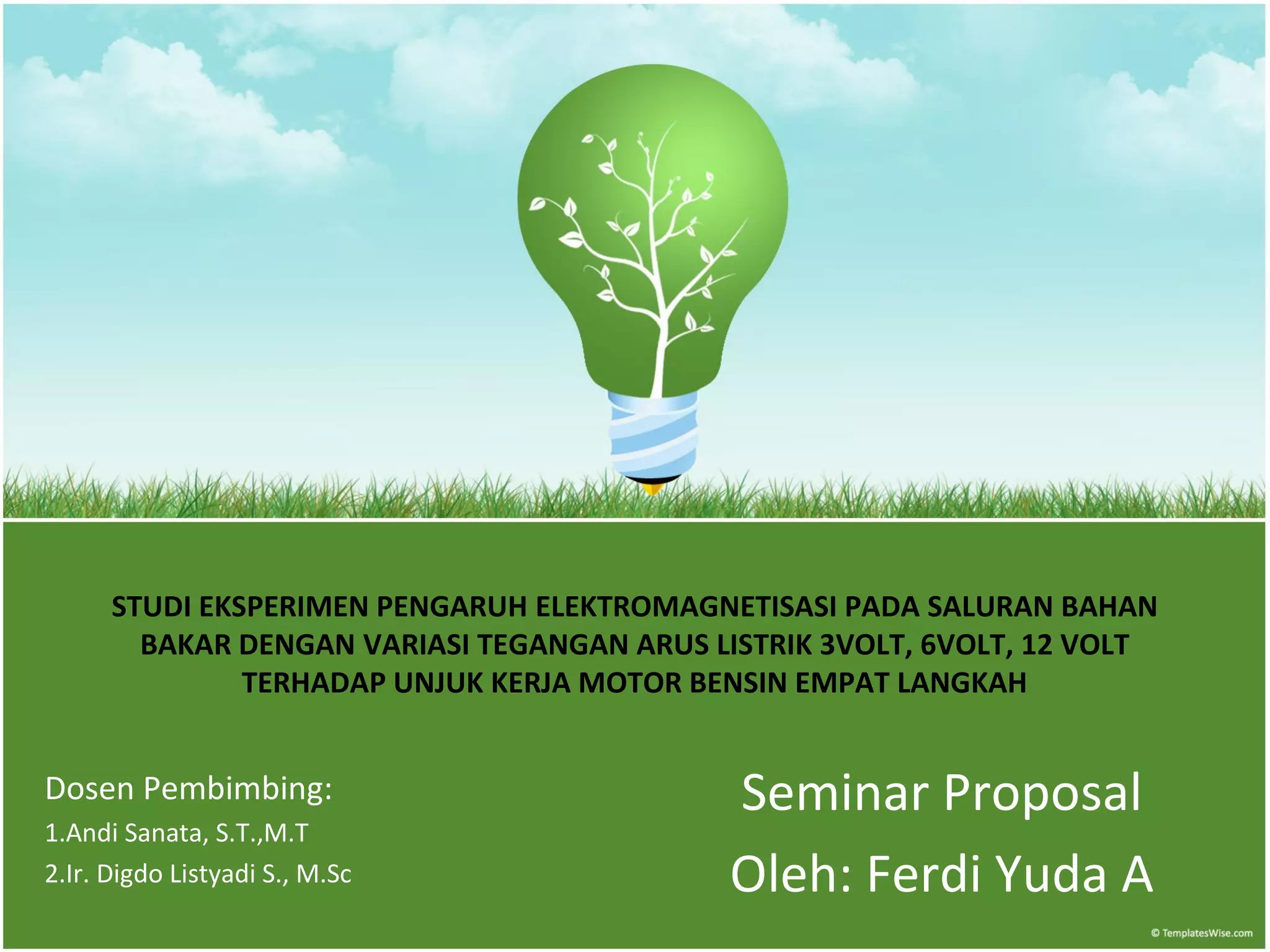 STUDI EKSPERIMEN PENGARUH ELEKTROMAGNETISASI PADA SALURAN BAHAN BAKAR DENGAN VARIASI TEGANGAN ARUS LISTRIK 3VOLT, 6VOLT, 12 VOLT TERHADAP UNJUK KERJA MOTOR BENSIN EMPAT LANGKAH

Dosen Pembimbing:
1.Andi Sanata, S.T.,M.T
2.Ir. Digdo Listyadi S., M.Sc

Seminar Proposal
Oleh: Ferdi Yuda A

© TemplatesWise.com